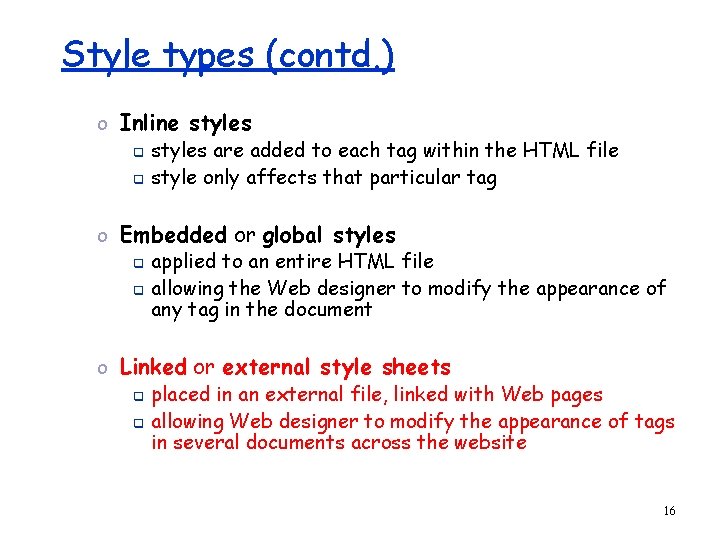 Style types (contd.)

o Inline styles
- styles are added to each tag within the HTML file
- style only affects that particular tag

o Embedded or global styles
- applied to an entire HTML file
- allowing the Web designer to modify the appearance of any tag in the document

o Linked or external style sheets
- placed in an external file, linked with Web pages
- allowing Web designer to modify the appearance of tags in several documents across the website

16